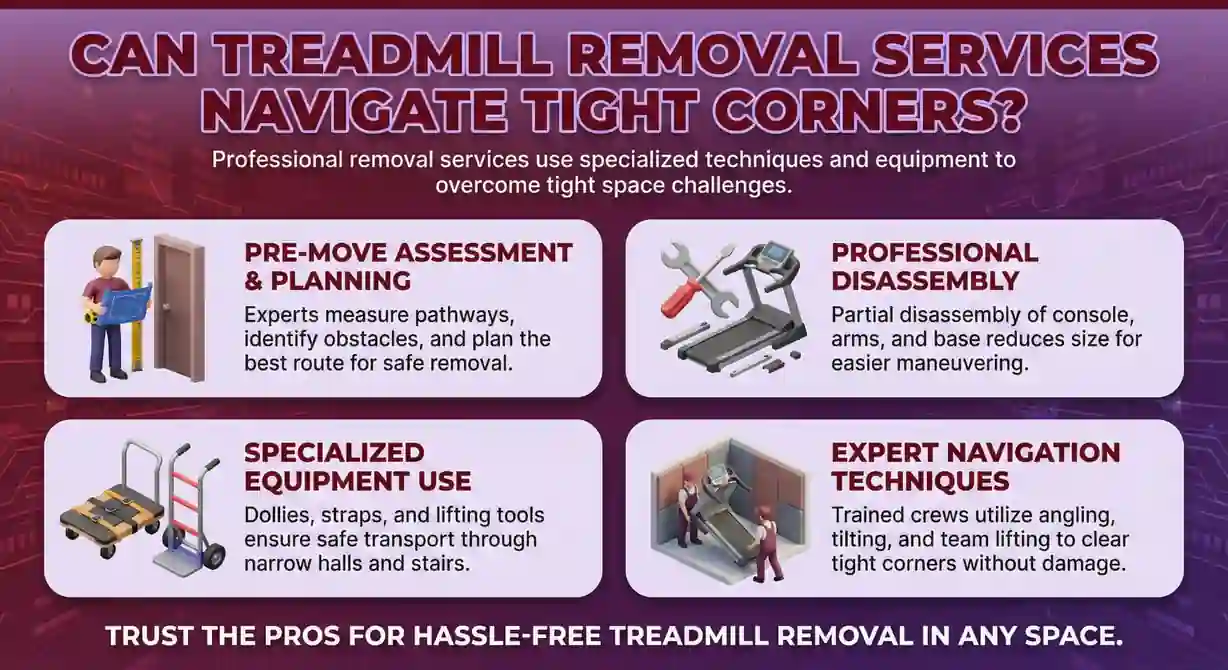 CAN TREADMILL REMOVAL SERVICES NAVIGATE TIGHT CORNERS?

Professional removal services use specialized techniques and equipment to overcome tight space challenges.

PRE-MOVE ASSESSMENT & PLANNING

Experts measure pathways, identify obstacles, and plan the best route for safe removal.

PROFESSIONAL DISASSEMBLY

Partial disassembly of console, arms, and base reduces size for easier maneuvering.

SPECIALIZED EQUIPMENT USE

Dollies, straps, and lifting tools ensure safe transport through narrow halls and stairs.

EXPERT NAVIGATION TECHNIQUES

Trained crews utilize angling, tilting, and team lifting to clear tight corners without damage.

TRUST THE PROS FOR HASSLE-FREE TREADMILL REMOVAL IN ANY SPACE.